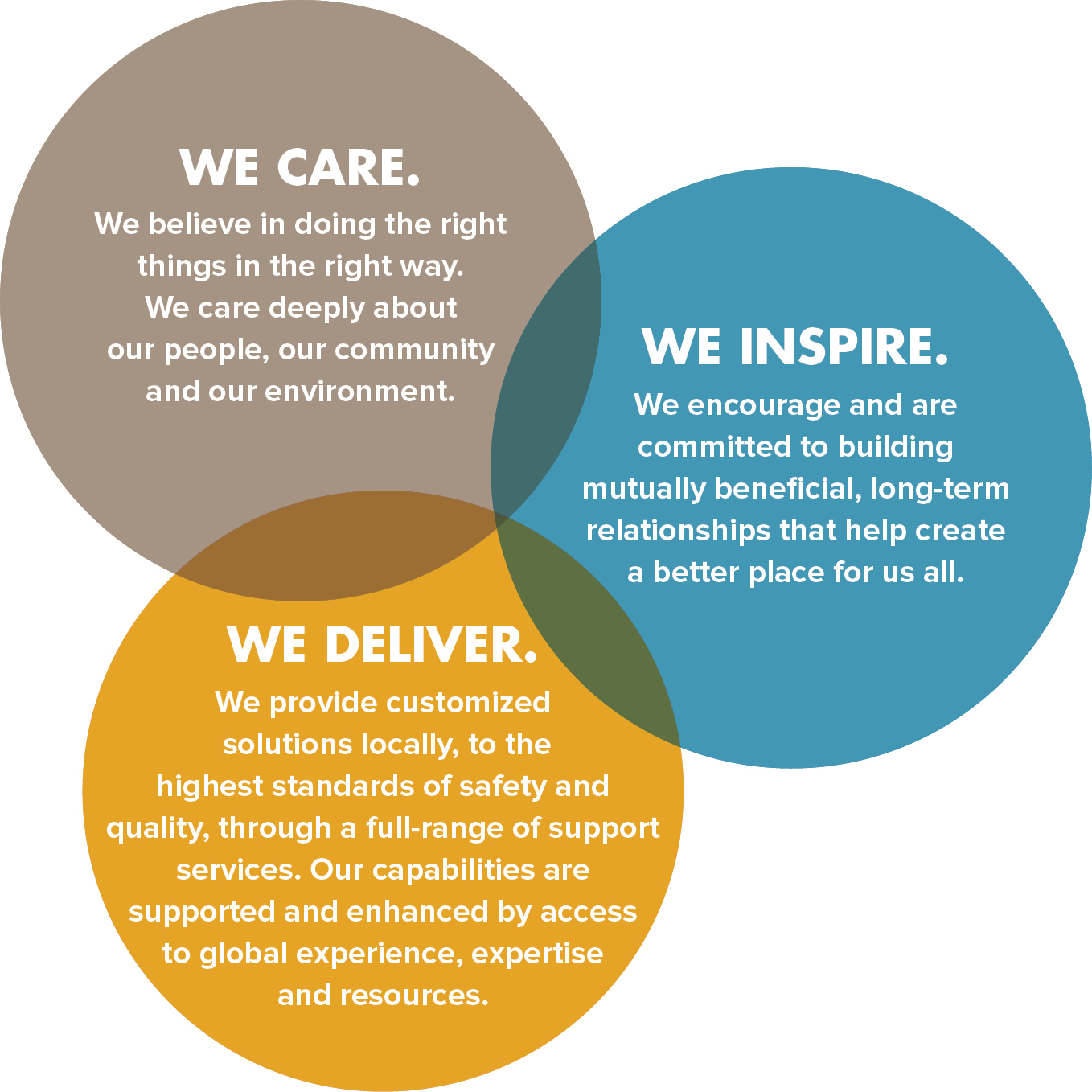 WE CARE.
We believe in doing the right things in the right way. We care deeply about our people, our community and our environment.

WE INSPIRE.
We encourage and are committed to building mutually beneficial, long-term relationships that help create a better place for us all.

WE DELIVER.
We provide customized solutions locally, to the highest standards of safety and quality, through a full-range of support services. Our capabilities are supported and enhanced by access to global experience, expertise and resources.